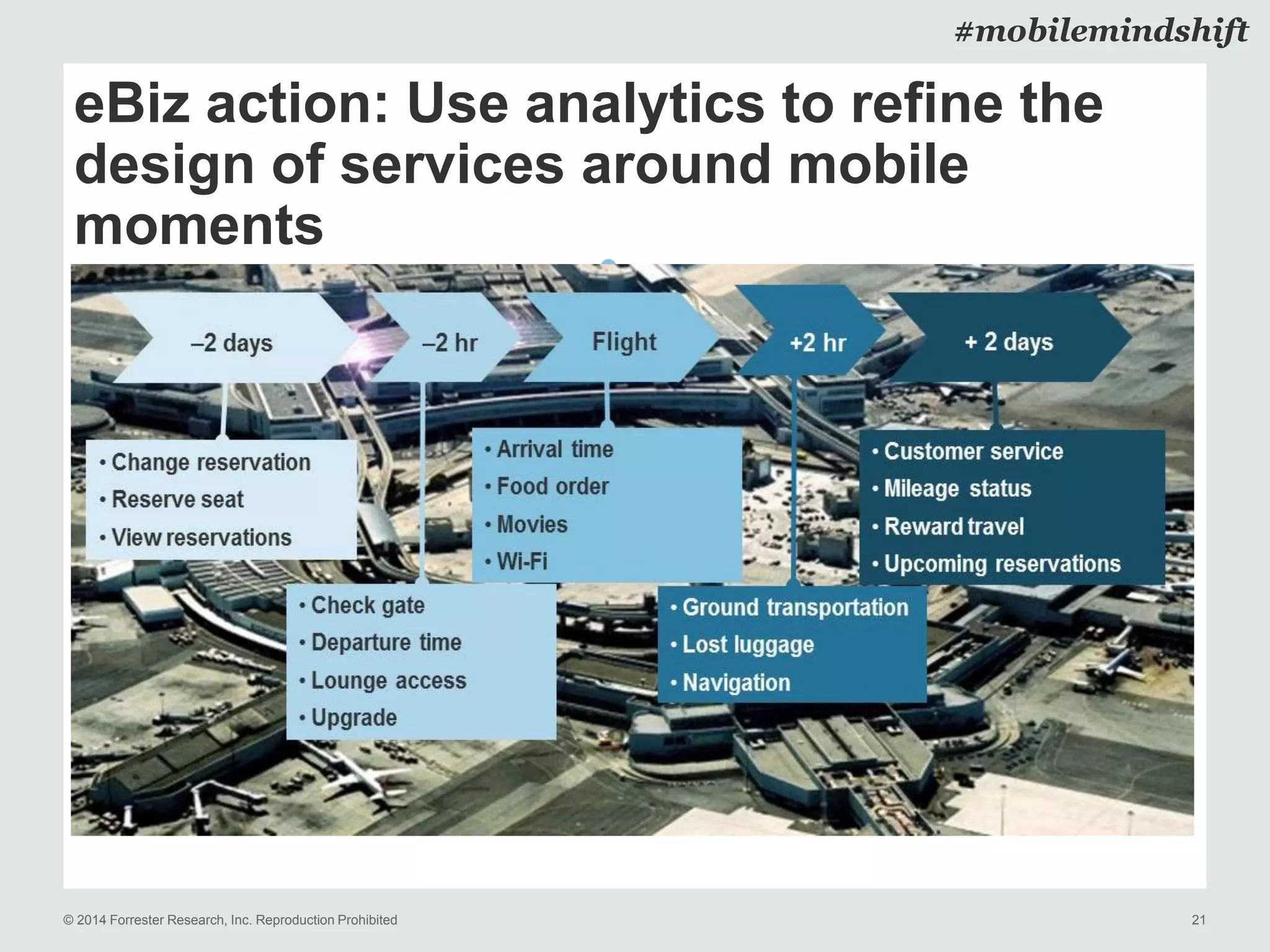 #mobilemindshift

eBiz action: Use analytics to refine the design of services around mobile moments

–2 days

–2 hr

Flight

+2 hr

+ 2 days

• Change reservation
• Reserve seat
• View reservations

• Check gate
• Departure time
• Lounge access
• Upgrade

• Arrival time
• Food order
• Movies
• Wi-Fi

• Ground transportation
• Lost luggage
• Navigation

• Customer service
• Mileage status
• Reward travel
• Upcoming reservations

© 2014 Forrester Research, Inc. Reproduction Prohibited

21